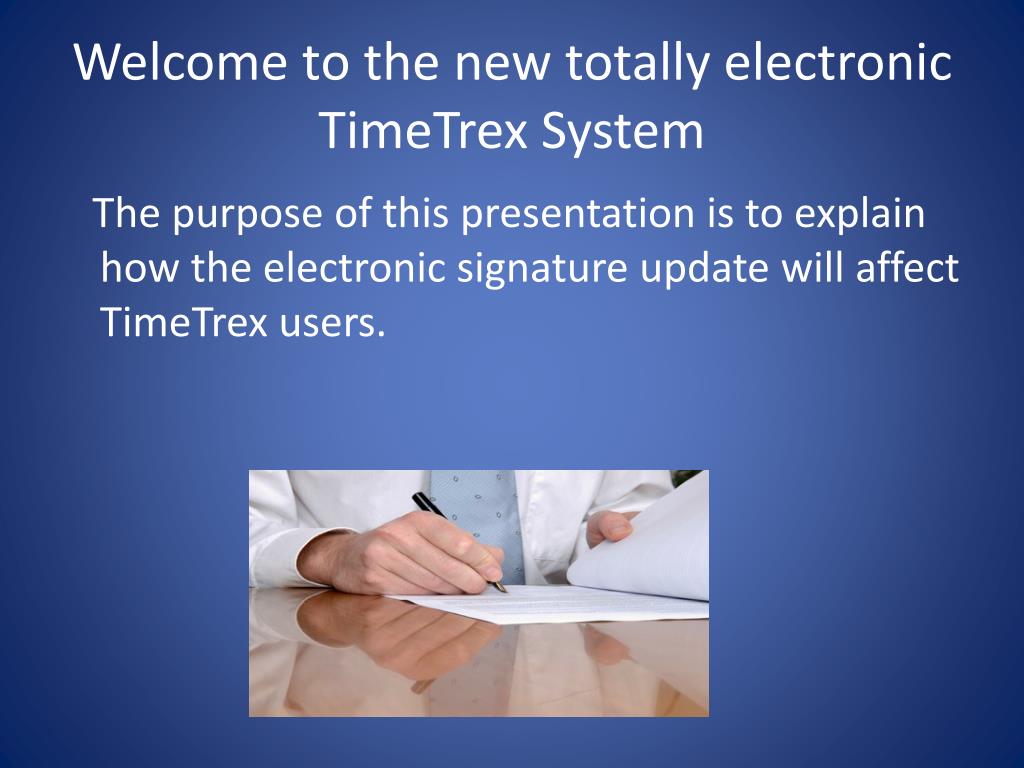 Welcome to the new totally electronic TimeTrex System

The purpose of this presentation is to explain how the electronic signature update will affect TimeTrex users.